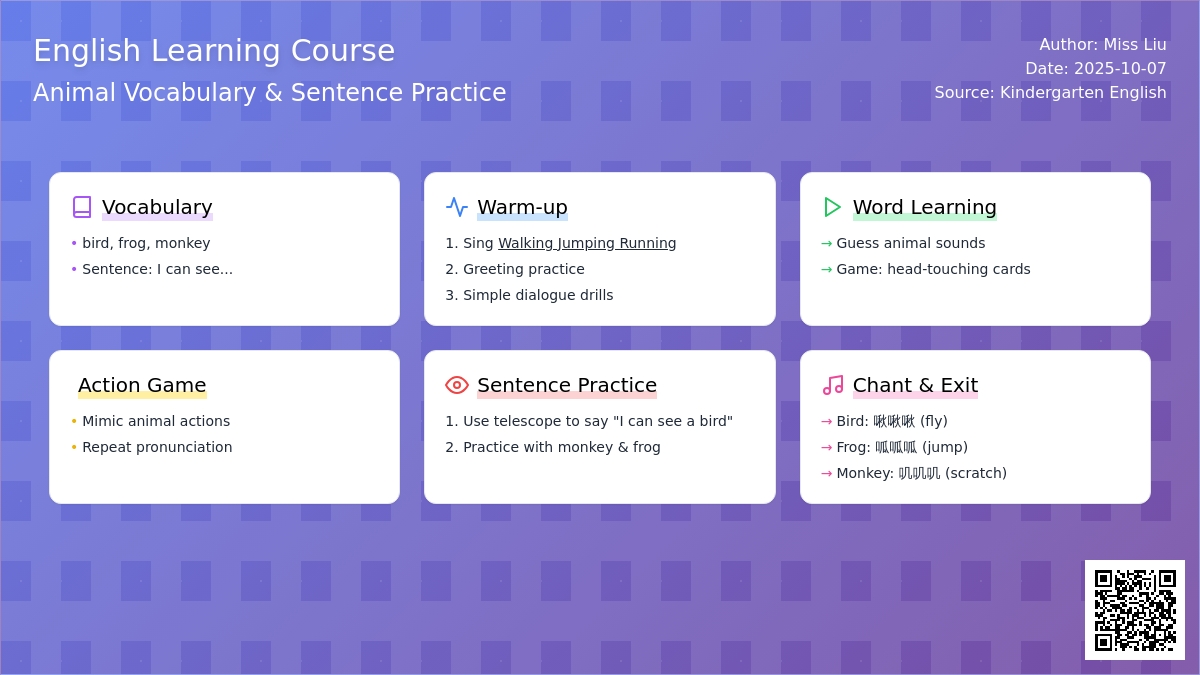 English Learning Course
Animal Vocabulary & Sentence Practice

Author: Miss Liu
Date: 2025-10-07
Source: Kindergarten English

Vocabulary
• bird, frog, monkey
• Sentence: I can see...

Warm-up
1. Sing Walking Jumping Running
2. Greeting practice
3. Simple dialogue drills

Word Learning
→ Guess animal sounds
→ Game: head-touching cards

Action Game
• Mimic animal actions
• Repeat pronunciation

Sentence Practice
1. Use telescope to say "I can see a bird"
2. Practice with monkey & frog

Chant & Exit
→ Bird: 啾啾啾 (fly)
→ Frog: 呱呱呱 (jump)
→ Monkey: 叽叽叽 (scratch)